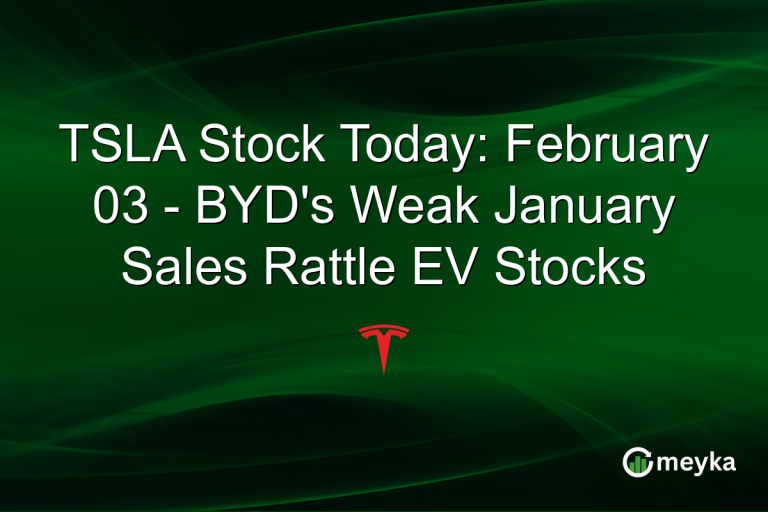 TSLA Stock Today: February 03 - BYD's Weak January Sales Rattle EV Stocks

meyka